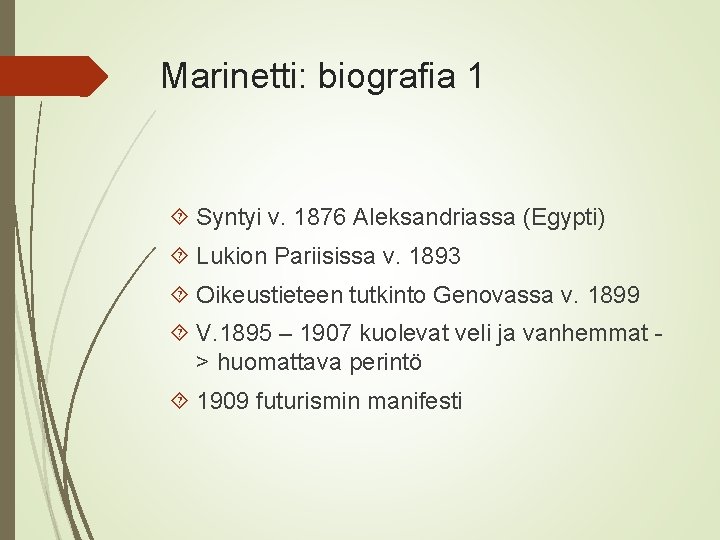 Marinetti: biografia 1

Syntyi v. 1876 Aleksandriassa (Egypti)

Lukion Pariisissa v. 1893

Oikeustieteen tutkinto Genovassa v. 1899

V.1895 – 1907 kuolevat veli ja vanhemmat -> huomattava perintö

1909 futurismin manifesti